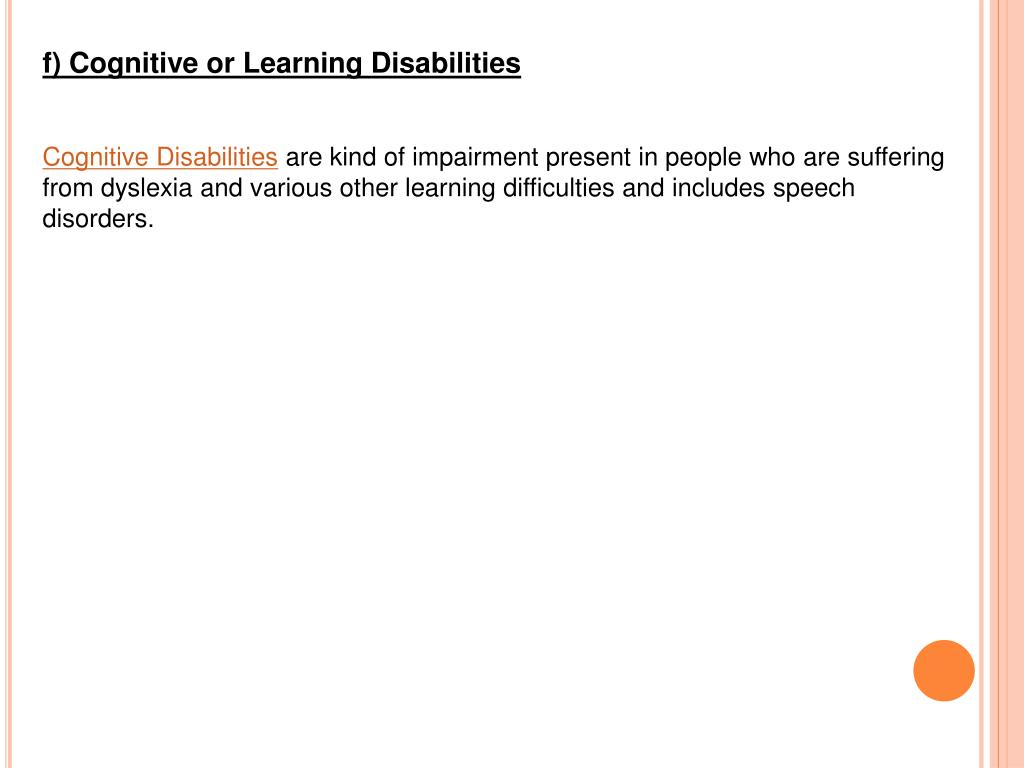 f) Cognitive or Learning Disabilities

Cognitive Disabilities are kind of impairment present in people who are suffering from dyslexia and various other learning difficulties and includes speech disorders.